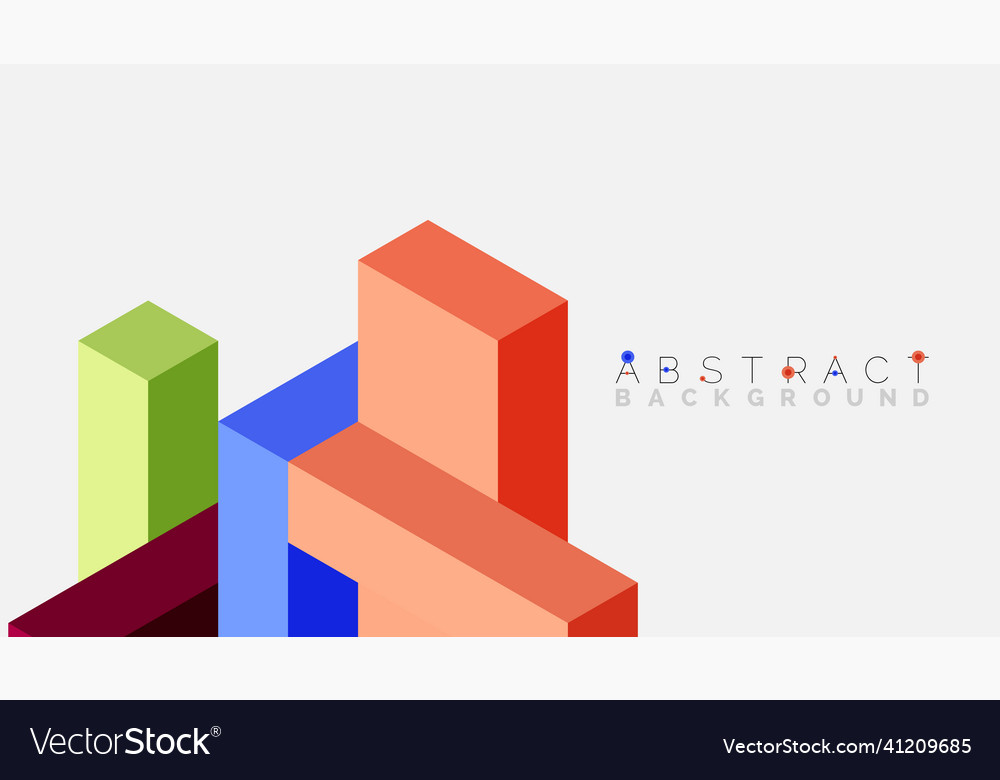 ABSTRACT
BACKGROUND

VectorStock®

VectorStock.com/41209685